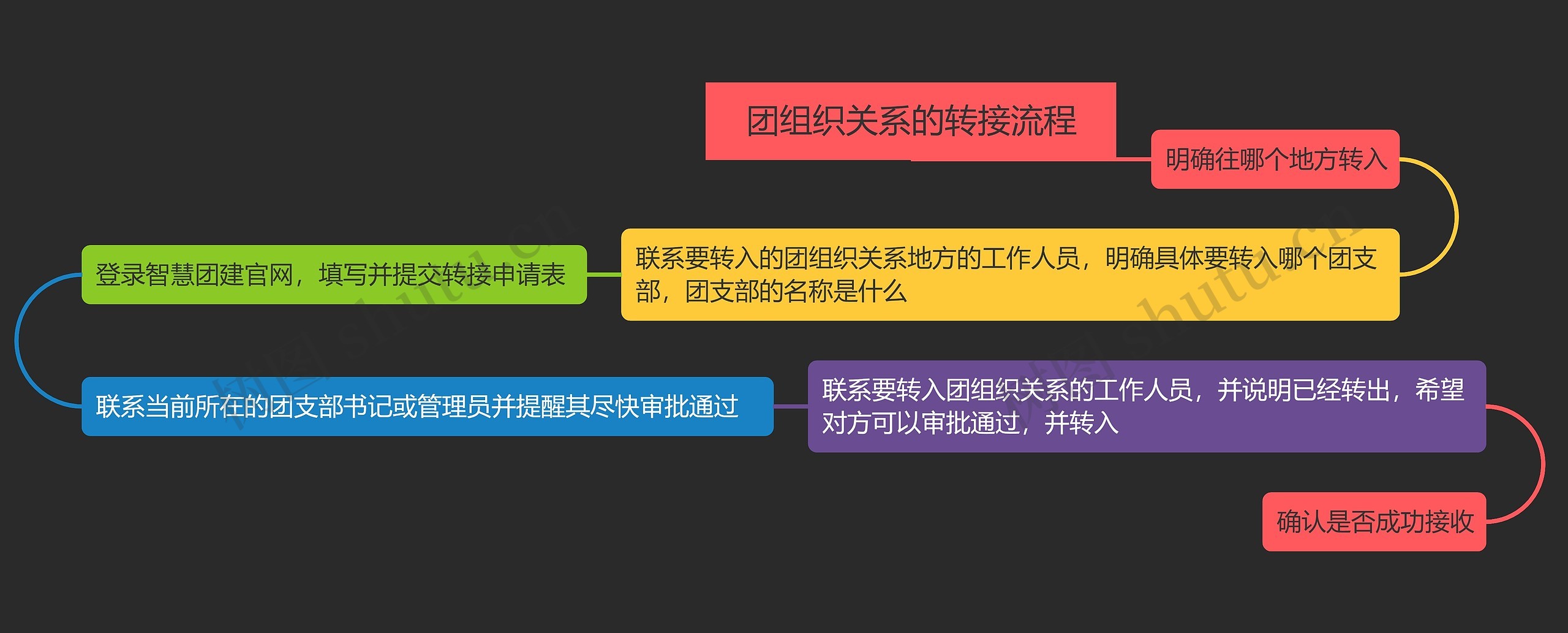 团组织关系的转接流程

明确往哪个地方转入

联系要转入的团组织关系地方的工作人员，明确具体要转入哪个团支部，团支部的名称是什么

登录智慧团建官网，填写并提交转接申请表

联系当前所在的团支部书记或管理员并提醒其尽快审批通过

联系要转入团组织关系的工作人员，并说明已经转出，希望对方可以审批通过，并转入

确认是否成功接收

树图 shutu.cn

树图 shutu.cn